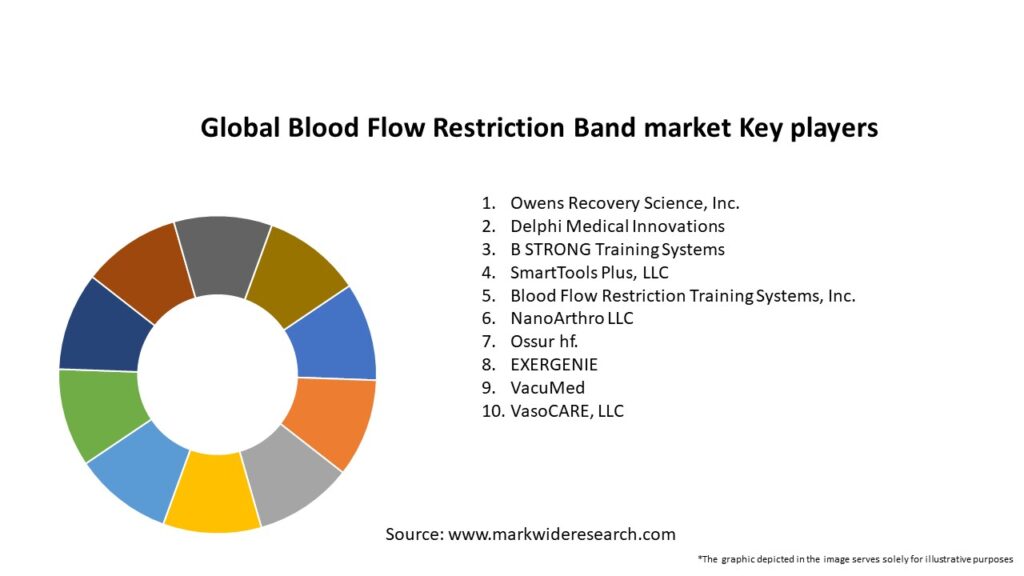 Global Blood Flow Restriction Band market Key players

1. Owens Recovery Science, Inc.
2. Delphi Medical Innovations
3. B STRONG Training Systems
4. SmartTools Plus, LLC
5. Blood Flow Restriction Training Systems, Inc.
6. NanoArthro LLC
7. Ossur hf.
8. EXERGENIE
9. VacuMed
10. VasoCARE, LLC

Source: www.markwideresearch.com

*The graphic depicted in the image serves solely for illustrative purposes